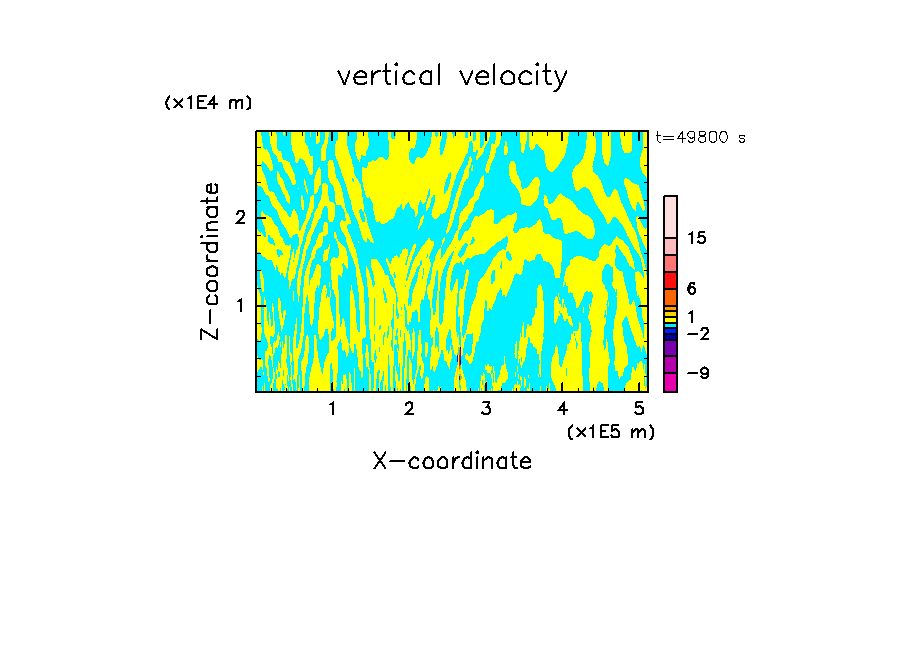 vertical velocity

(x1E4 m)

t=49800 s

Z-coordinate

2

1

15

6

1

−2

−9

1 2 3 4 5

(x1E5 m)

X-coordinate